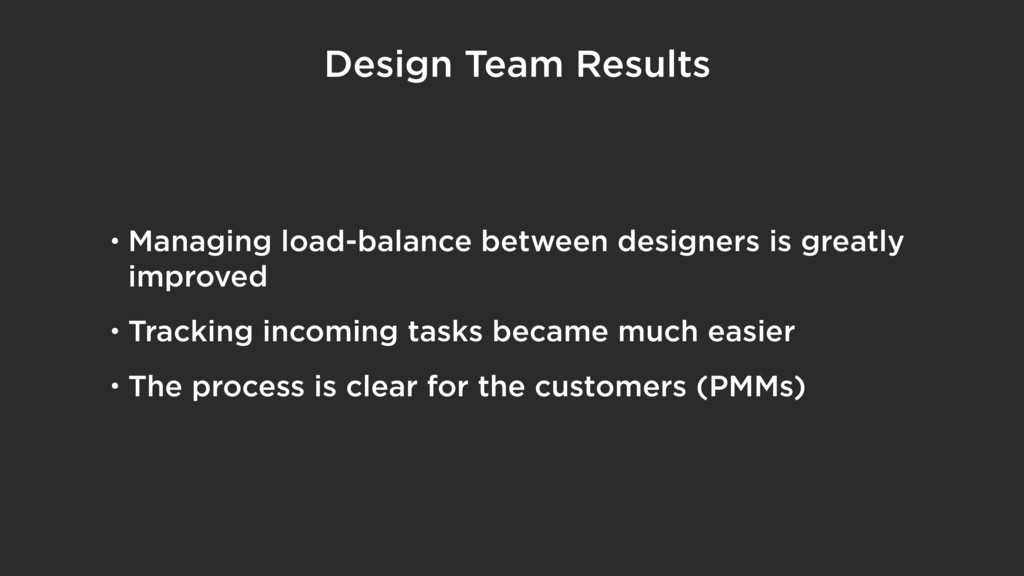 Design Team Results

• Managing load-balance between designers is greatly improved

• Tracking incoming tasks became much easier

• The process is clear for the customers (PMMs)